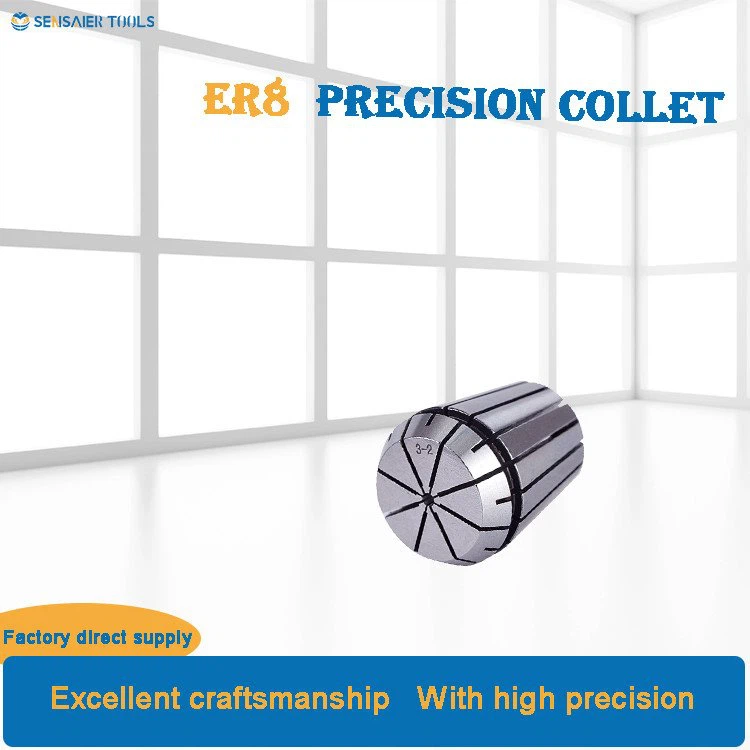 SENSAIER TOOLS

ER8 PRECISION COLLET

3-2

Factory direct supply

Excellent craftsmanship With high precision